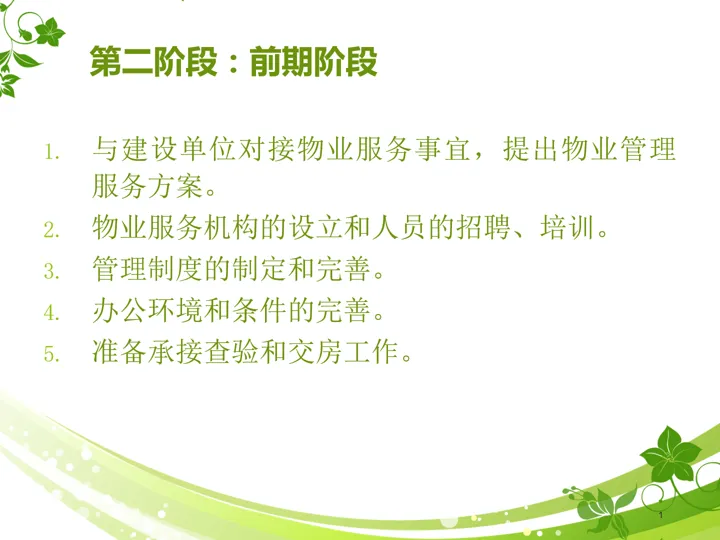 第二阶段：前期阶段

1. 与建设单位对接物业服务事宜，提出物业管理服务方案。
2. 物业服务机构的设立和人员的招聘、培训。
3. 管理制度的制定和完善。
4. 办公环境和条件的完善。
5. 准备承接查验和交房工作。

1